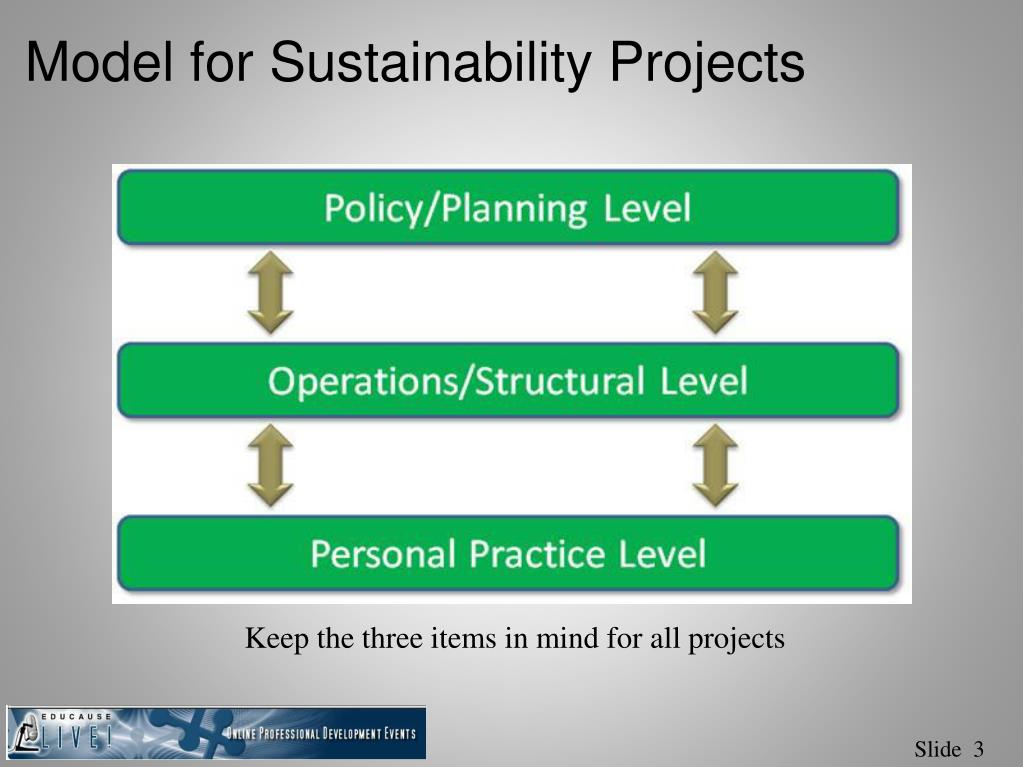 Model for Sustainability Projects

Policy/Planning Level

Operations/Structural Level

Personal Practice Level

Keep the three items in mind for all projects

EDUCAUSE LIVE!

ONLINE PROFESSIONAL DEVELOPMENT EVENTS

Slide 3